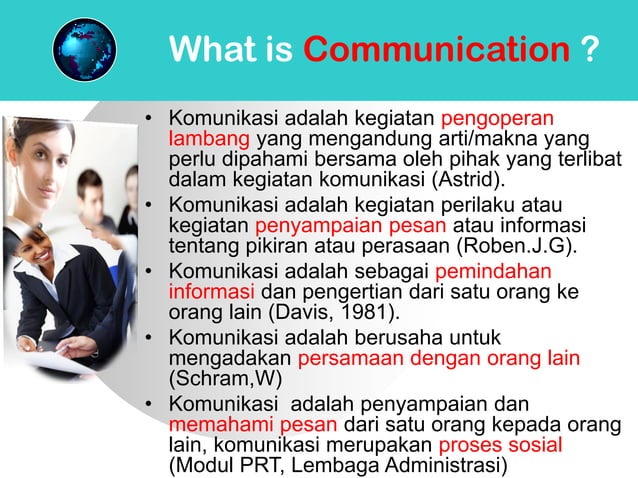 What is Communication ?

• Komunikasi adalah kegiatan pengoperan lambang yang mengandung arti/makna yang perlu dipahami bersama oleh pihak yang terlibat dalam kegiatan komunikasi (Astrid).
• Komunikasi adalah kegiatan perilaku atau kegiatan penyampaian pesan atau informasi tentang pikiran atau perasaan (Roben.J.G).
• Komunikasi adalah sebagai pemindahan informasi dan pengertian dari satu orang ke orang lain (Davis, 1981).
• Komunikasi adalah berusaha untuk mengadakan persamaan dengan orang lain (Schram,W)
• Komunikasi  adalah penyampaian dan memahami pesan dari satu orang kepada orang lain, komunikasi merupakan proses sosial (Modul PRT, Lembaga Administrasi)